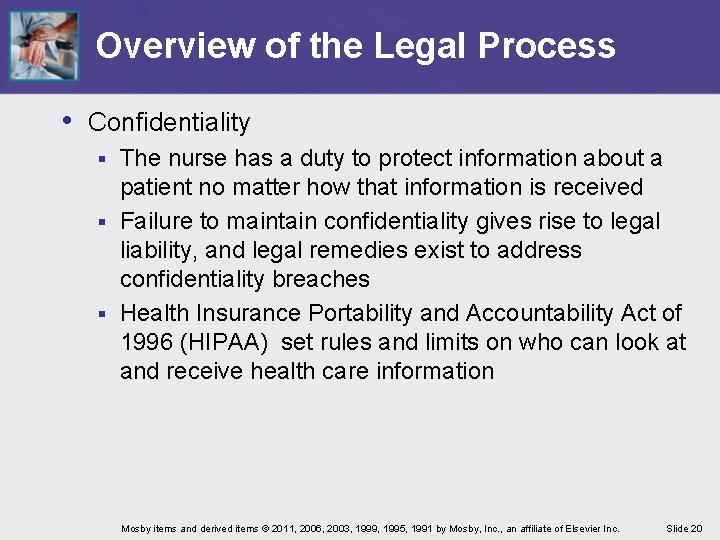 Overview of the Legal Process

• Confidentiality

▪ The nurse has a duty to protect information about a patient no matter how that information is received

▪ Failure to maintain confidentiality gives rise to legal liability, and legal remedies exist to address confidentiality breaches

▪ Health Insurance Portability and Accountability Act of 1996 (HIPAA) set rules and limits on who can look at and receive health care information

Mosby items and derived items © 2011, 2006, 2003, 1999, 1995, 1991 by Mosby, Inc., an affiliate of Elsevier Inc.

Slide 20